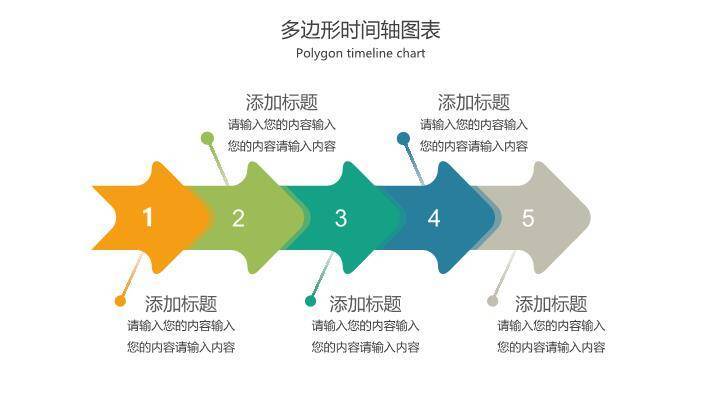 多边形时间轴图表
Polygon timeline chart

添加标题
请输入您的内容输入
您的内容请输入内容

添加标题
请输入您的内容输入
您的内容请输入内容

1 2 3 4 5

添加标题
请输入您的内容输入
您的内容请输入内容

添加标题
请输入您的内容输入
您的内容请输入内容

添加标题
请输入您的内容输入
您的内容请输入内容